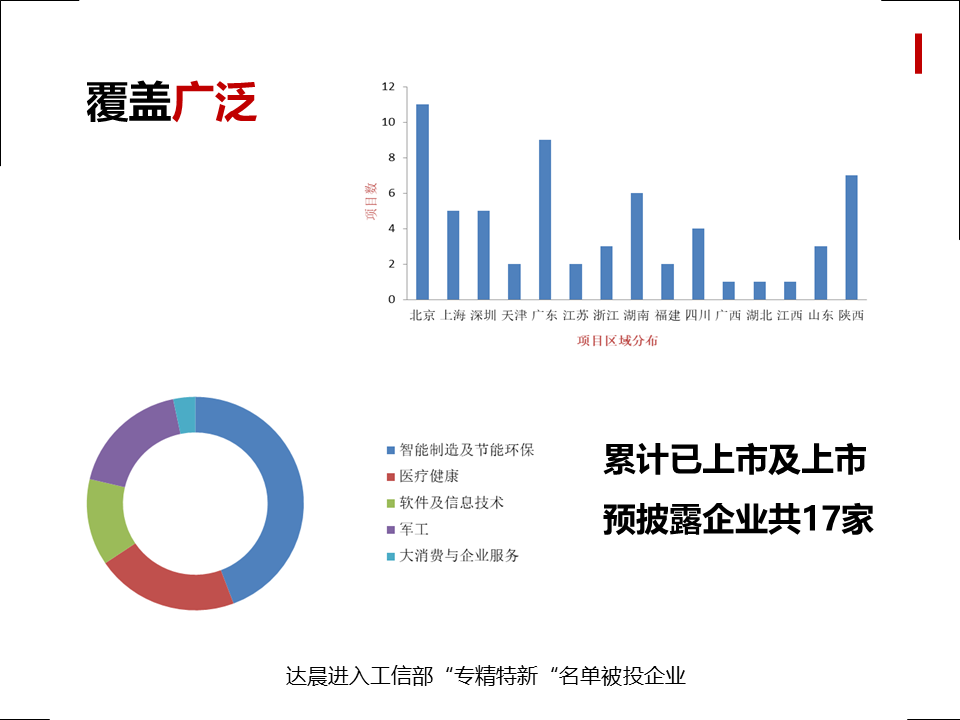 覆盖广泛

12
10
8
6
4
2
0
项目数
北京 上海 深圳 天津 广东 江苏 浙江 湖南 福建 四川 广西 湖北 江西 山东 陕西
项目区域分布

智能制造及节能环保
医疗健康
软件及信息技术
军工
大消费与企业服务

累计已上市及上市预披露企业共17家

达晨进入工信部“专精特新“名单被投企业